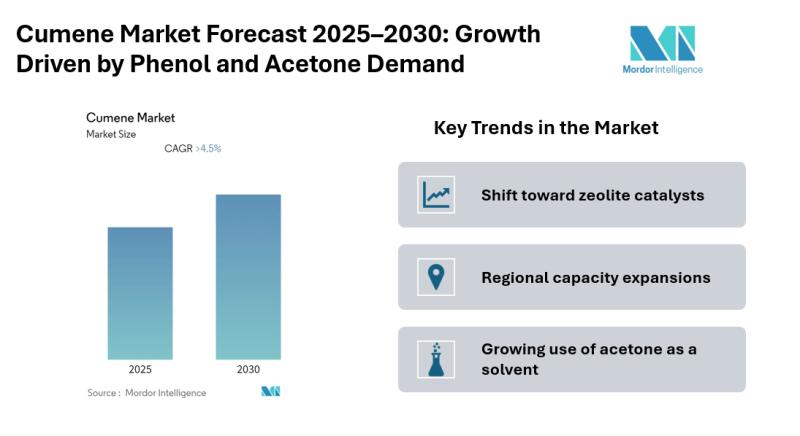 Cumene Market Forecast 2025–2030: Growth Driven by Phenol and Acetone Demand

Mordor Intelligence

Cumene Market
Market Size

CAGR >4.5%

2025
2030

Source : Mordor Intelligence

Key Trends in the Market

Shift toward zeolite catalysts

Regional capacity expansions

Growing use of acetone as a solvent